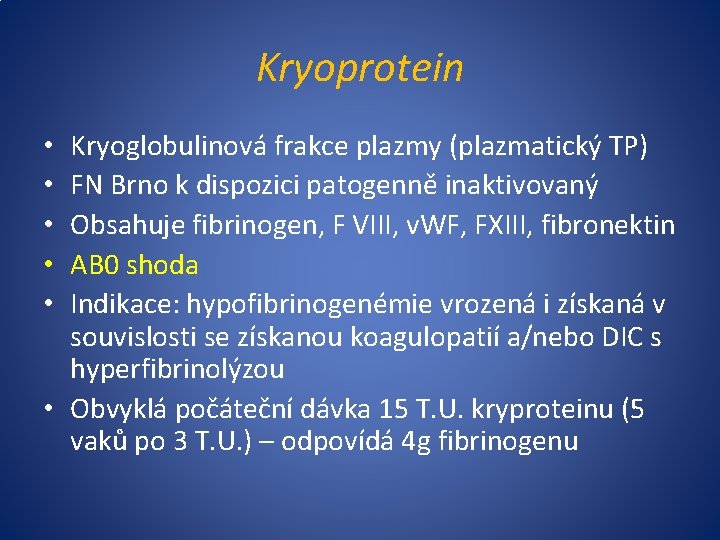 Kryoprotein

• Kryoglobulinová frakce plazmy (plazmatický TP)
• FN Brno k dispozici patogenně inaktivovaný
• Obsahuje fibrinogen, F VIII, vWF, FXIII, fibronektin
• AB0 shoda
• Indikace: hypofibrinogenémie vrozená i získaná v souvislosti se získanou koagulopatií a/nebo DIC s hyperfibrinolýzou
• Obvyklá počáteční dávka 15 T.U. kryproteinu (5 vaků po 3 T.U.) – odpovídá 4g fibrinogenu